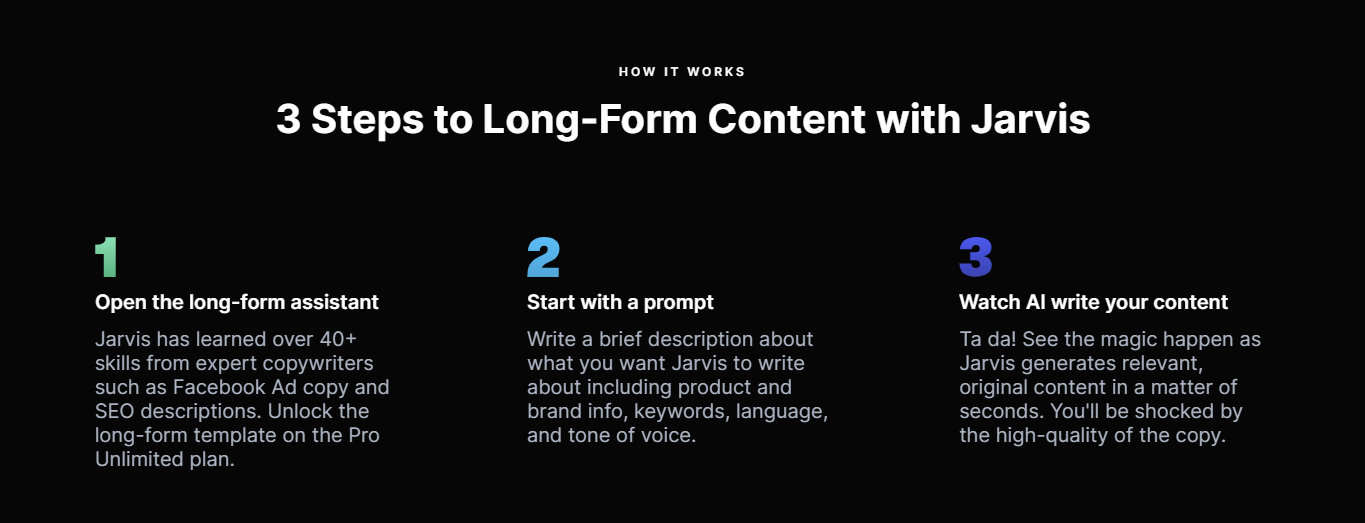 HOW IT WORKS

3 Steps to Long-Form Content with Jarvis

1

Open the long-form assistant

Jarvis has learned over 40+ skills from expert copywriters such as Facebook Ad copy and SEO descriptions. Unlock the long-form template on the Pro Unlimited plan.

2

Start with a prompt

Write a brief description about what you want Jarvis to write about including product and brand info, keywords, language, and tone of voice.

3

Watch AI write your content

Ta da! See the magic happen as Jarvis generates relevant, original content in a matter of seconds. You'll be shocked by the high-quality of the copy.